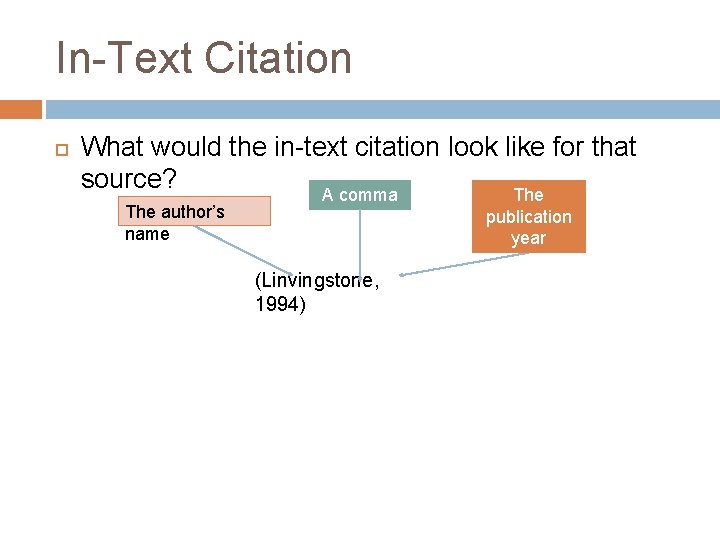 In-Text Citation

What would the in-text citation look like for that source?

The author's name

A comma

The publication year

(Linvingstone, 1994)